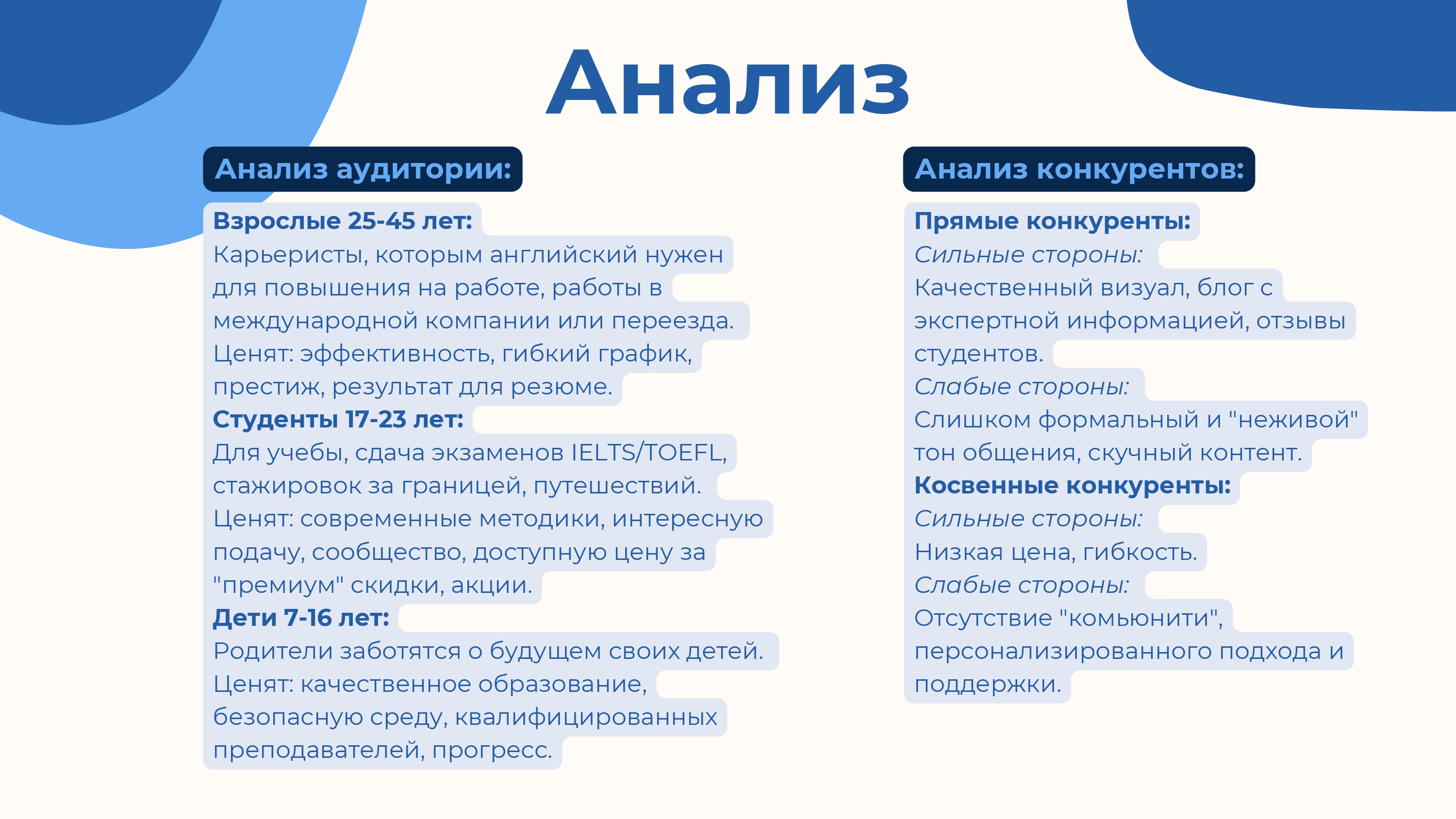 Анализ

Анализ аудитории:

Взрослые 25-45 лет:
Карьеристы, которым английский нужен для повышения на работе, работы в международной компании или переезда.
Ценят: эффективность, гибкий график, престиж, результат для резюме.
Студенты 17-23 лет:
Для учебы, сдача экзаменов IELTS/TOEFL, стажировок за границей, путешествий.
Ценят: современные методики, интересную подачу, сообщество, доступную цену за "премиум" скидки, акции.
Дети 7-16 лет:
Родители заботятся о будущем своих детей.
Ценят: качественное образование, безопасную среду, квалифицированных преподавателей, прогресс.

Анализ конкурентов:

Прямые конкуренты:
Сильные стороны:
Качественный визуал, блог с экспертной информацией, отзывы студентов.
Слабые стороны:
Слишком формальный и "неживой" тон общения, скучный контент.
Косвенные конкуренты:
Сильные стороны:
Низкая цена, гибкость.
Слабые стороны:
Отсутствие "комьюнити", персонализированного подхода и поддержки.